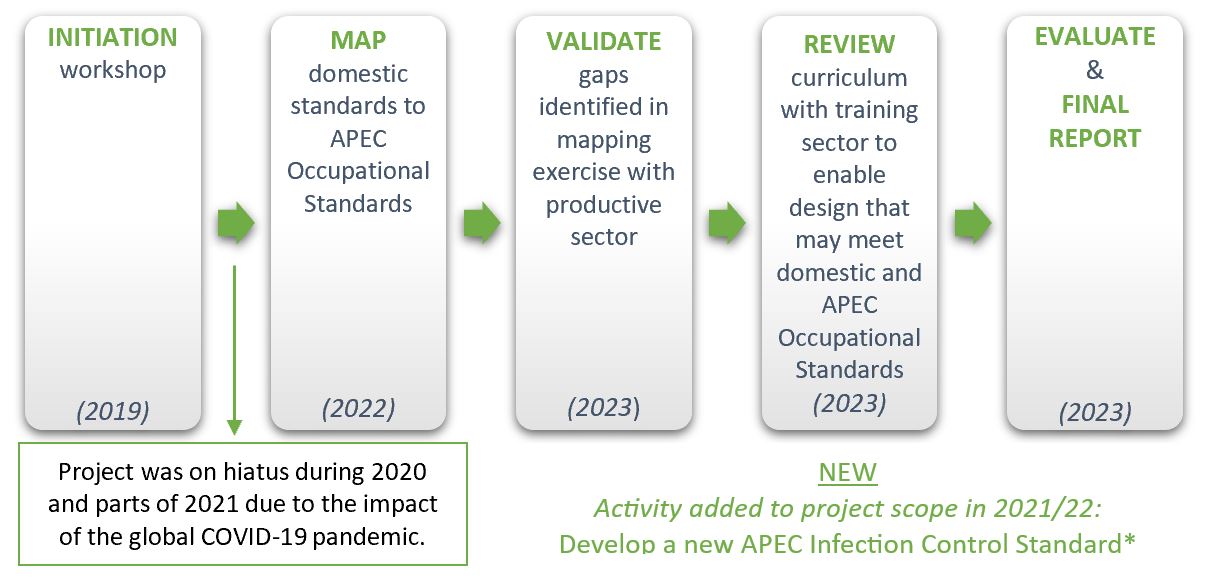 INITIATION
workshop

(2019)

MAP
domestic standards to APEC Occupational Standards

(2022)

VALIDATE
gaps identified in mapping exercise with productive sector

(2023)

REVIEW
curriculum with training sector to enable design that may meet domestic and APEC Occupational Standards

(2023)

EVALUATE
&
FINAL REPORT

(2023)

Project was on hiatus during 2020 and parts of 2021 due to the impact of the global COVID-19 pandemic.

NEW
Activity added to project scope in 2021/22:
Develop a new APEC Infection Control Standard*